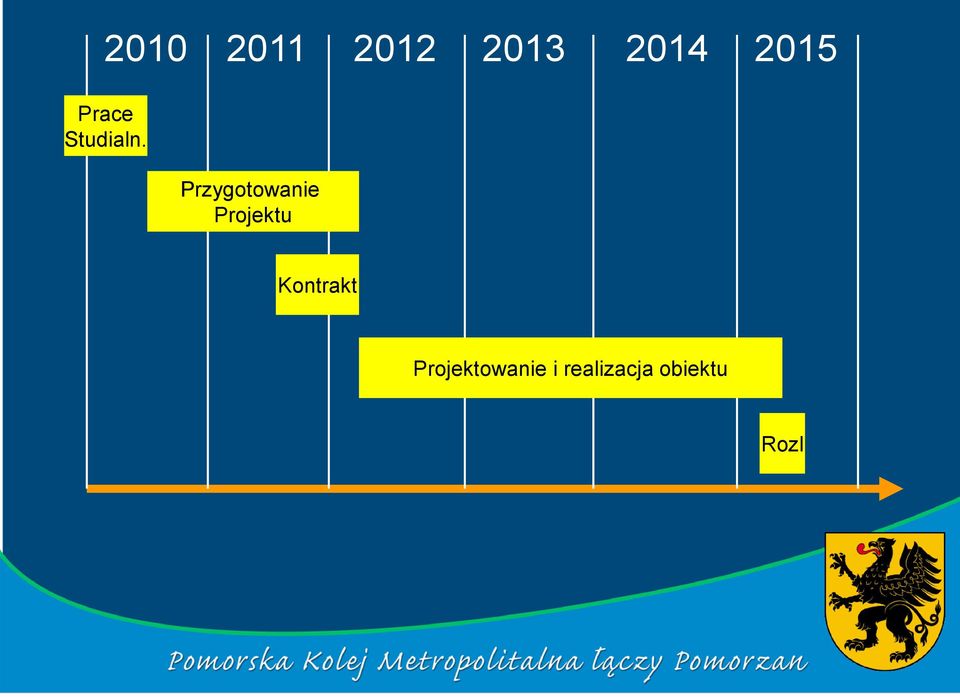 2010 2011 2012 2013 2014 2015

Prace Studialn.

Przygotowanie Projektu

Kontrakt

Projektowanie i realizacja obiektu

Rozl

Pomorska Kolej Metropolitalna łączy Pomorzan